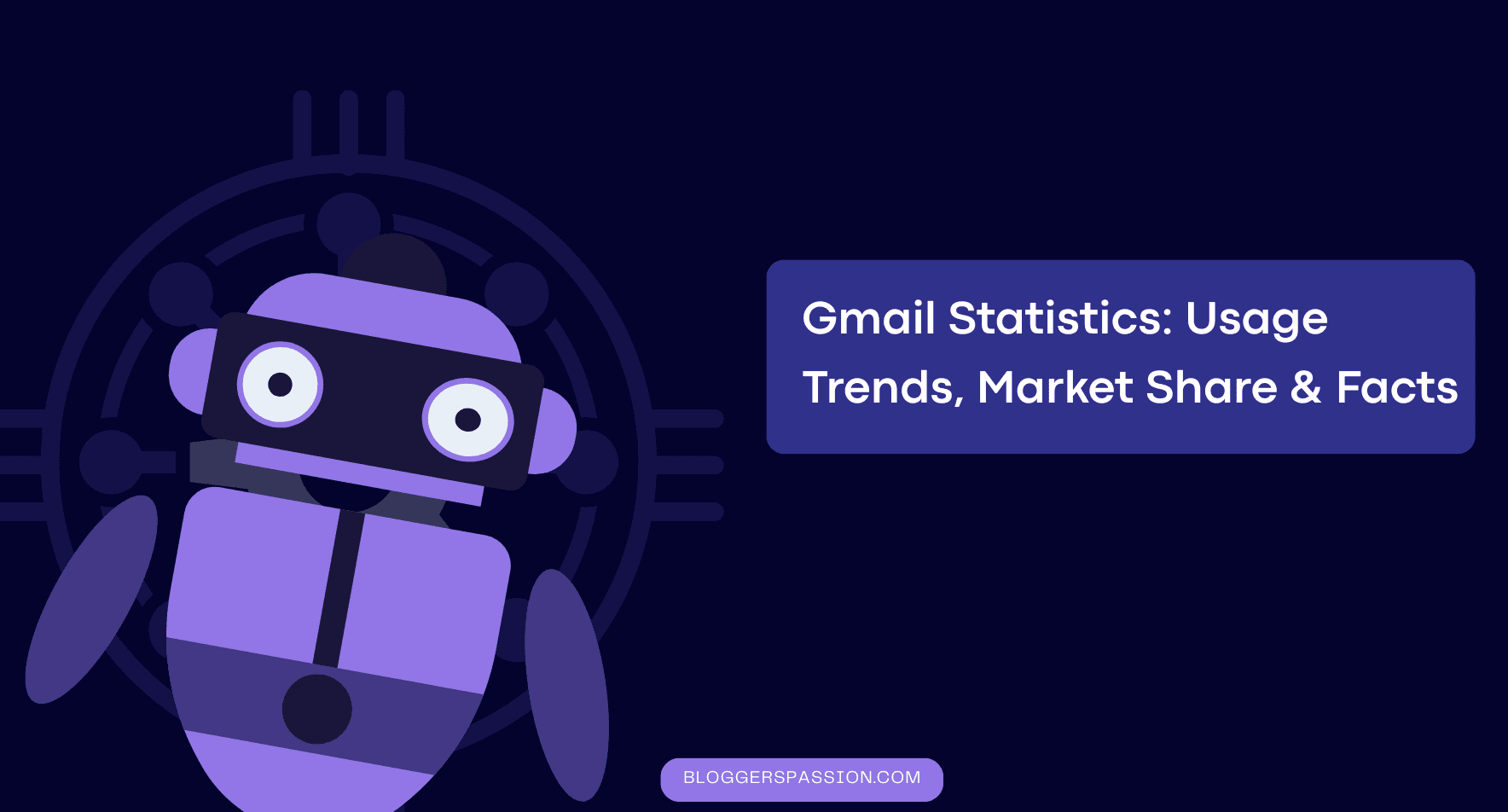 Gmail Statistics: Usage Trends, Market Share & Facts

BLOGGERSPASSION.COM